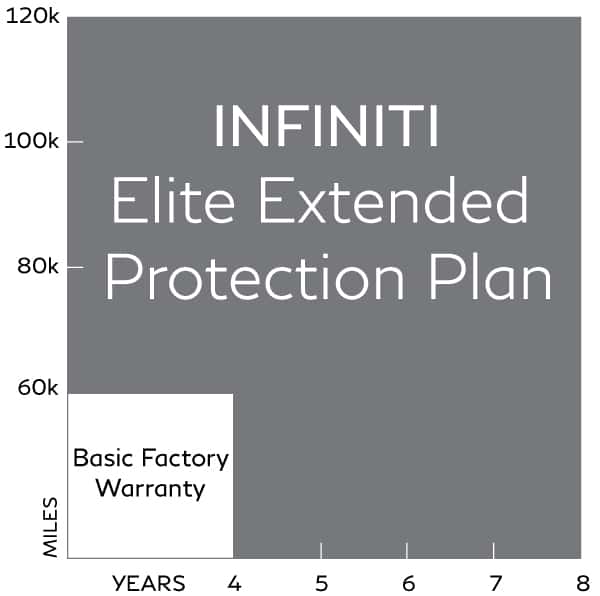 120k
100k
80k
60k
MILES

INFINITI
Elite Extended
Protection Plan

Basic Factory Warranty

YEARS 4 5 6 7 8